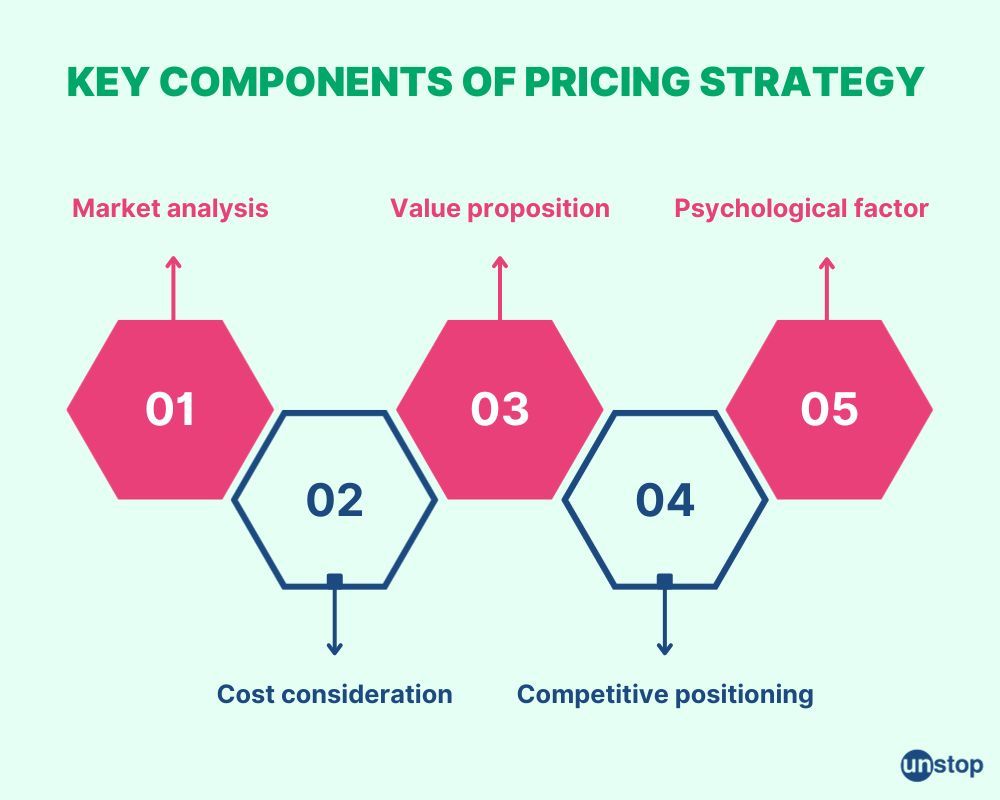 KEY COMPONENTS OF PRICING STRATEGY

Market analysis

Value proposition

Psychological factor

01

02

03

04

05

Cost consideration

Competitive positioning

unstop